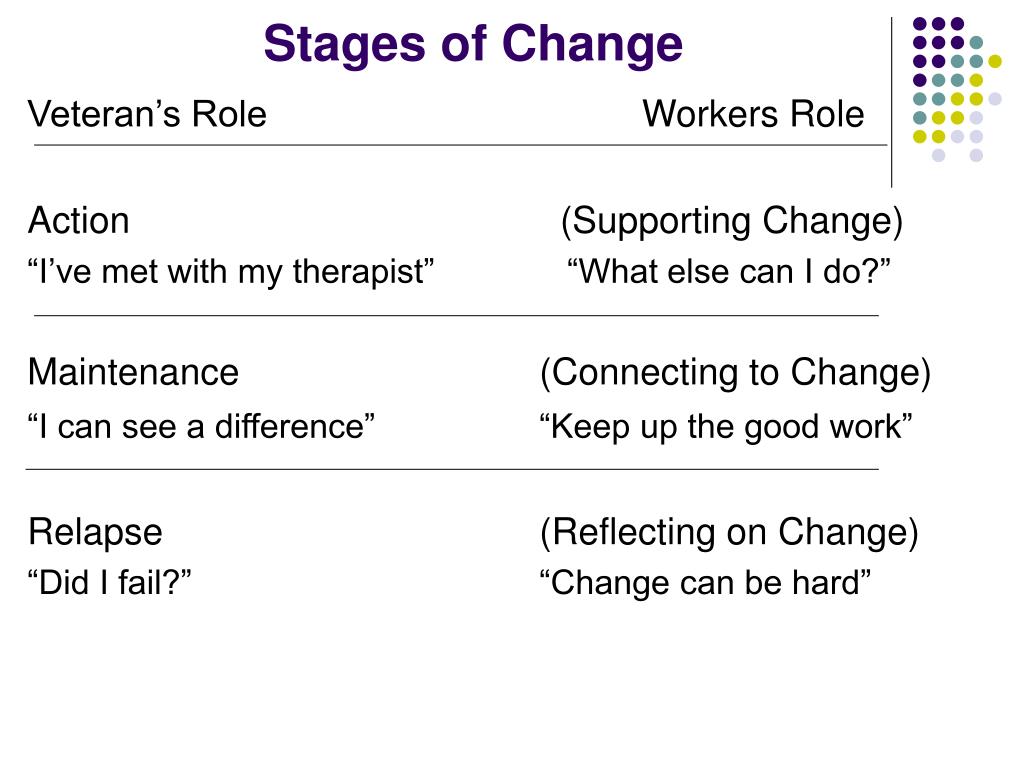 Stages of Change

Veteran’s Role Workers Role

Action (Supporting Change)
“I’ve met with my therapist” “What else can I do?”

Maintenance (Connecting to Change)
“I can see a difference” “Keep up the good work”

Relapse (Reflecting on Change)
“Did I fail?” “Change can be hard”